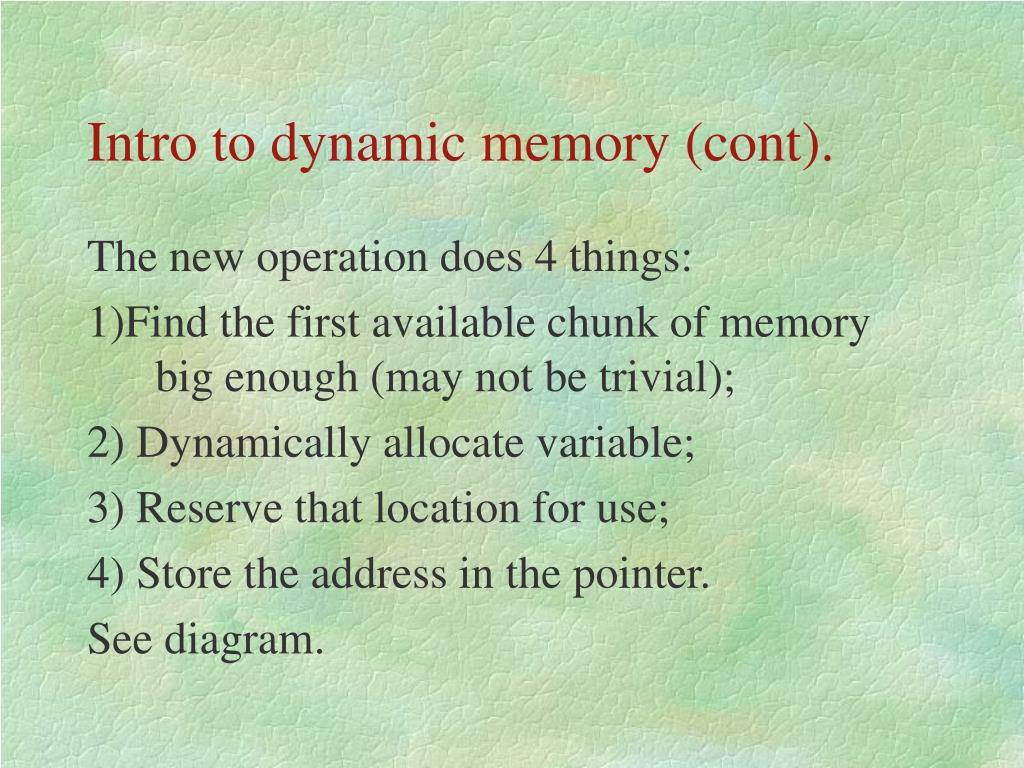 Intro to dynamic memory (cont).

The new operation does 4 things:

1)Find the first available chunk of memory big enough (may not be trivial);

2) Dynamically allocate variable;

3) Reserve that location for use;

4) Store the address in the pointer.

See diagram.